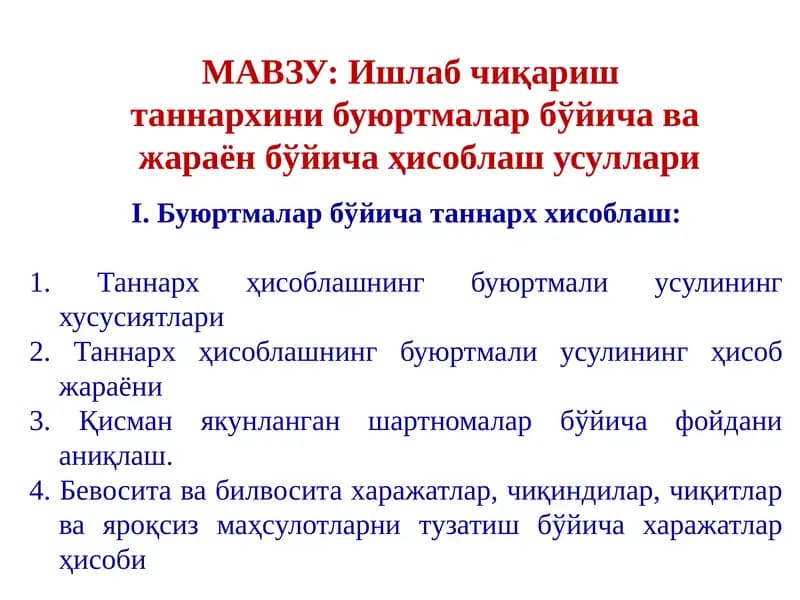 МАВЗУ: Ишлаб чиқариш таннархини буюртмалар бўйича ва жараён бўйича ҳисоблаш усуллари

I. Буюртмалар бўйича таннарх хисоблаш:

1. Таннарх ҳисоблашнинг буюртмали усулининг хусусиятлари
2. Таннарх ҳисоблашнинг буюртмали усулининг ҳисоб жараёни
3. Қисман якунланган шартномалар бўйича фойдани аниқлаш.
4. Бевосита ва билвосита харажатлар, чиқиндилар, чиқитлар ва яроқсиз маҳсулотларни тузатиш бўйича харажатлар ҳисоби